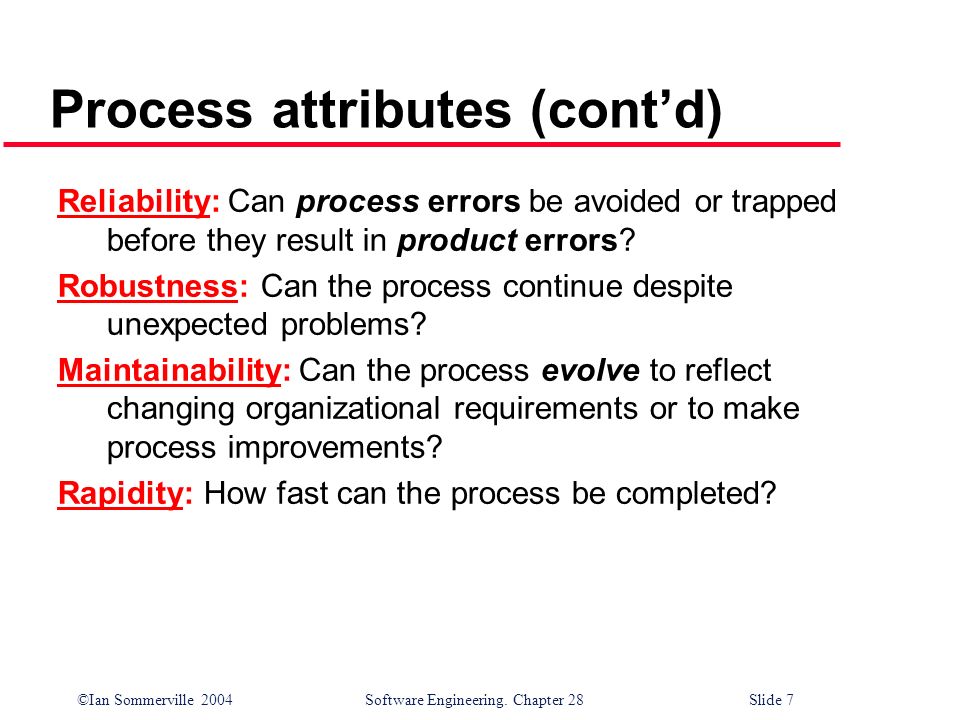 Process attributes (cont’d)

Reliability: Can process errors be avoided or trapped before they result in product errors?

Robustness: Can the process continue despite unexpected problems?

Maintainability: Can the process evolve to reflect changing organizational requirements or to make process improvements?

Rapidity: How fast can the process be completed?

©Ian Sommerville 2004 Software Engineering. Chapter 28 Slide 7